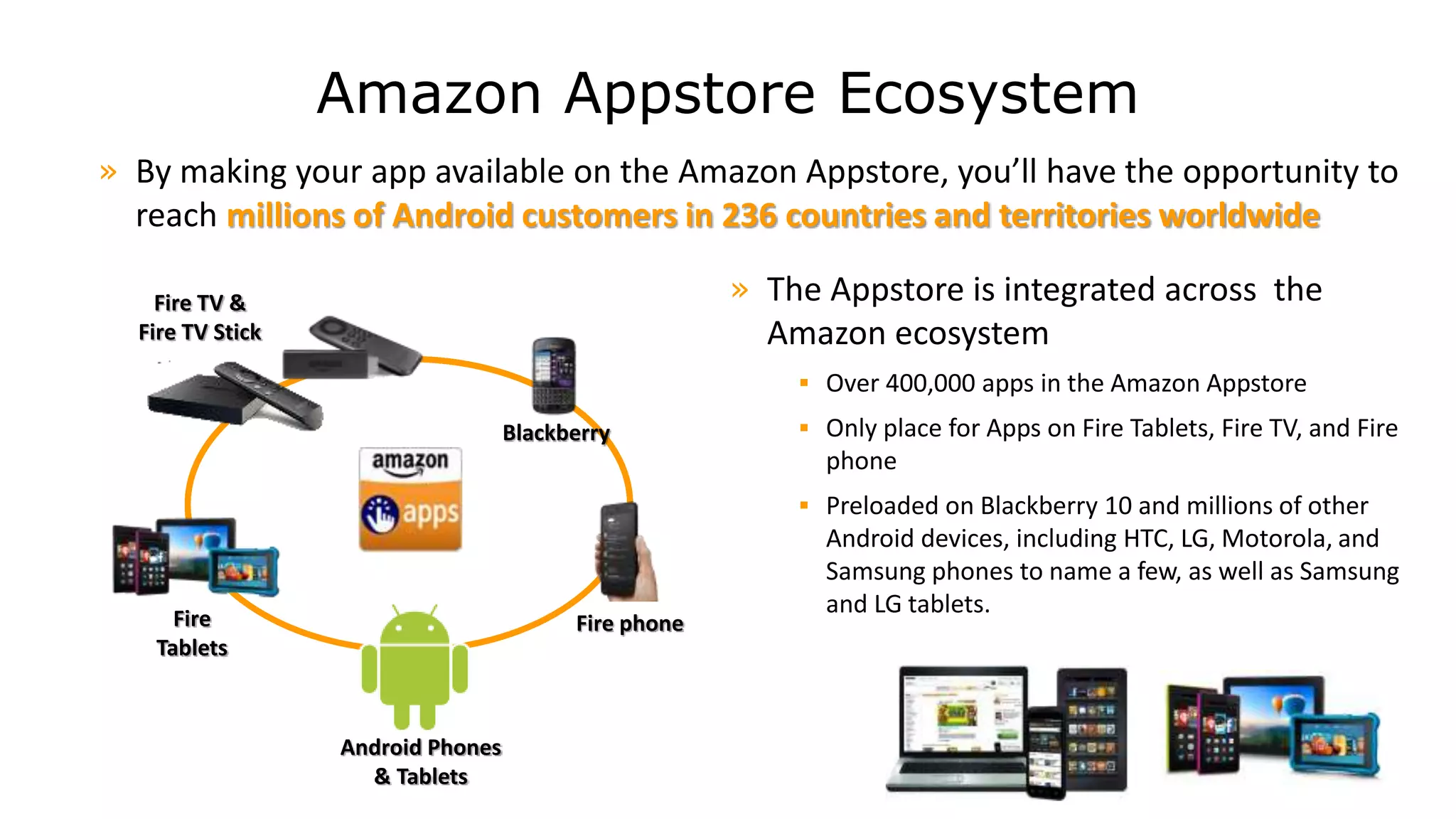 Amazon Appstore Ecosystem

» By making your app available on the Amazon Appstore, you'll have the opportunity to reach millions of Android customers in 236 countries and territories worldwide

Fire TV & Fire TV Stick

Blackberry

amazon

apps

Fire Tablets

Fire phone

Android Phones & Tablets

» The Appstore is integrated across the Amazon ecosystem

▪ Over 400,000 apps in the Amazon Appstore

▪ Only place for Apps on Fire Tablets, Fire TV, and Fire phone

▪ Preloaded on Blackberry 10 and millions of other Android devices, including HTC, LG, Motorola, and Samsung phones to name a few, as well as Samsung and LG tablets.